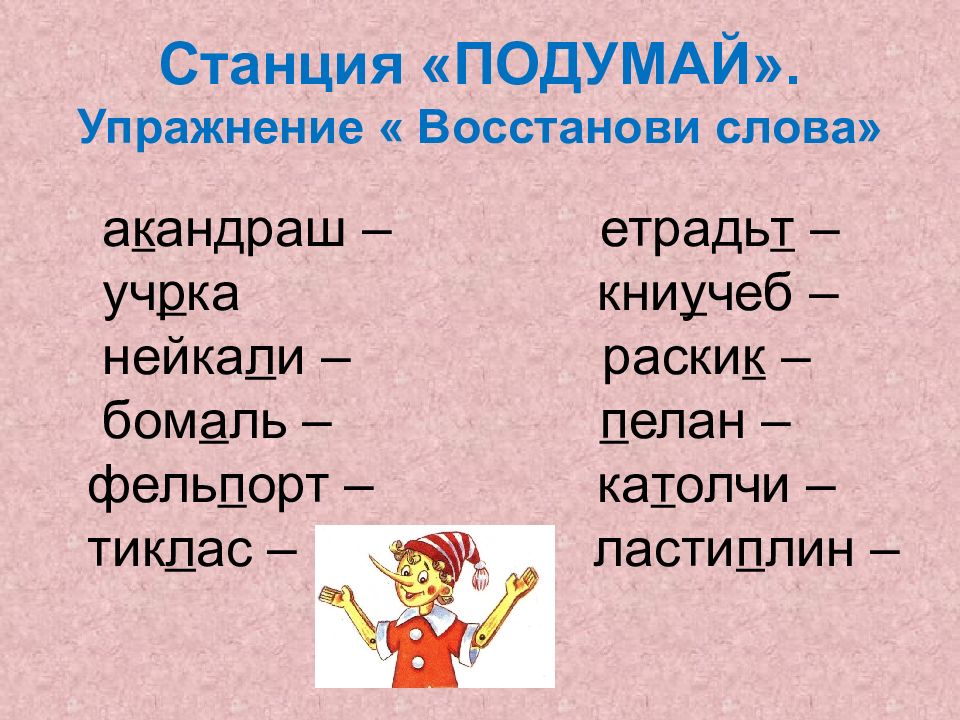 Станция «ПОДУМАЙ».
Упражнение « Восстанови слова»

акандраш –
учрка
нейкали –
бомаль –
фельпорт –
тиклас –

етрадьт –
книучеб –
раскик –
пелан –
католчи –
ластиплин –